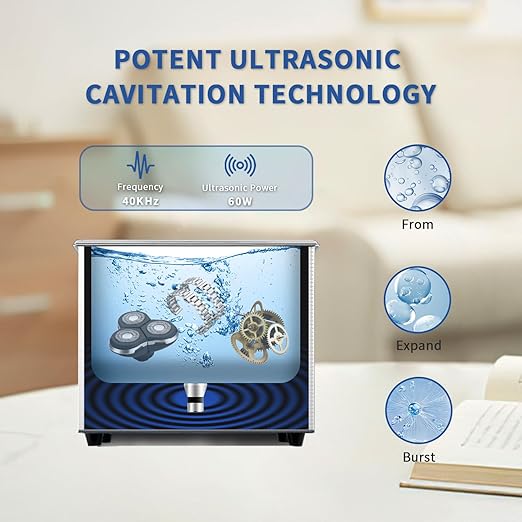 POTENT ULTRASONIC CAVITATION TECHNOLOGY

Frequency
40KHz

Ultrasonic Power
60W

From

Expand

Burst